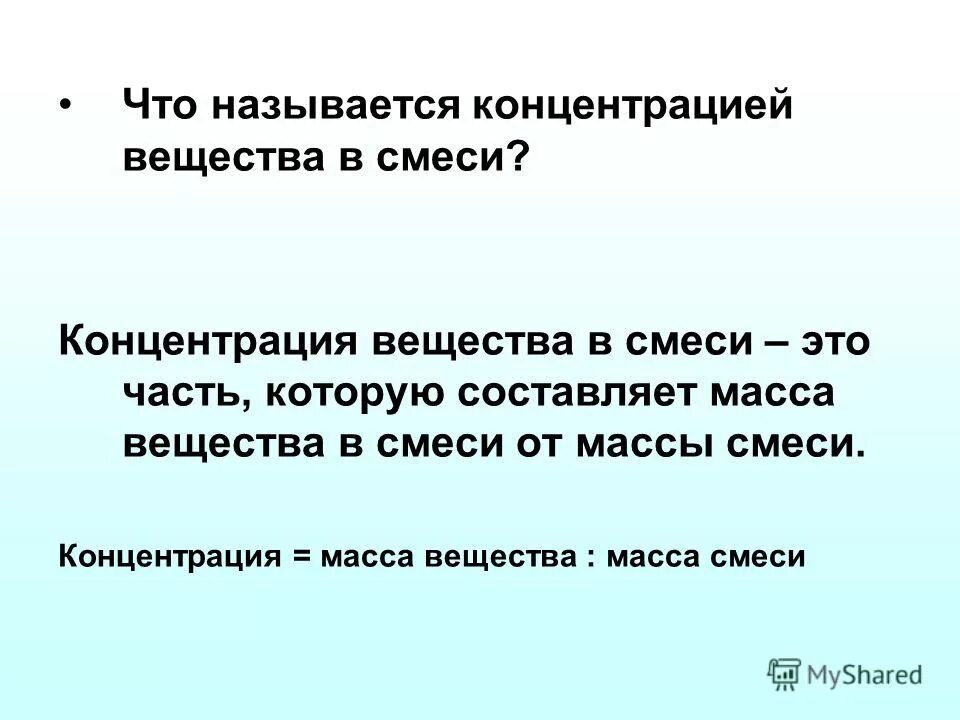 • Что называется концентрацией вещества в смеси?

Концентрация вещества в смеси – это часть, которую составляет масса вещества в смеси от массы смеси.

Концентрация = масса вещества : масса смеси

MyShared